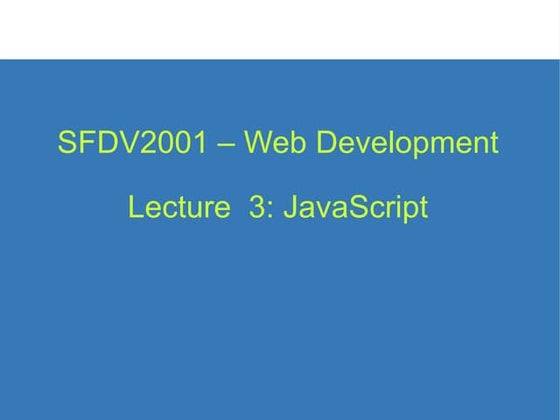 SFDV2001 – Web Development

Lecture 3: JavaScript